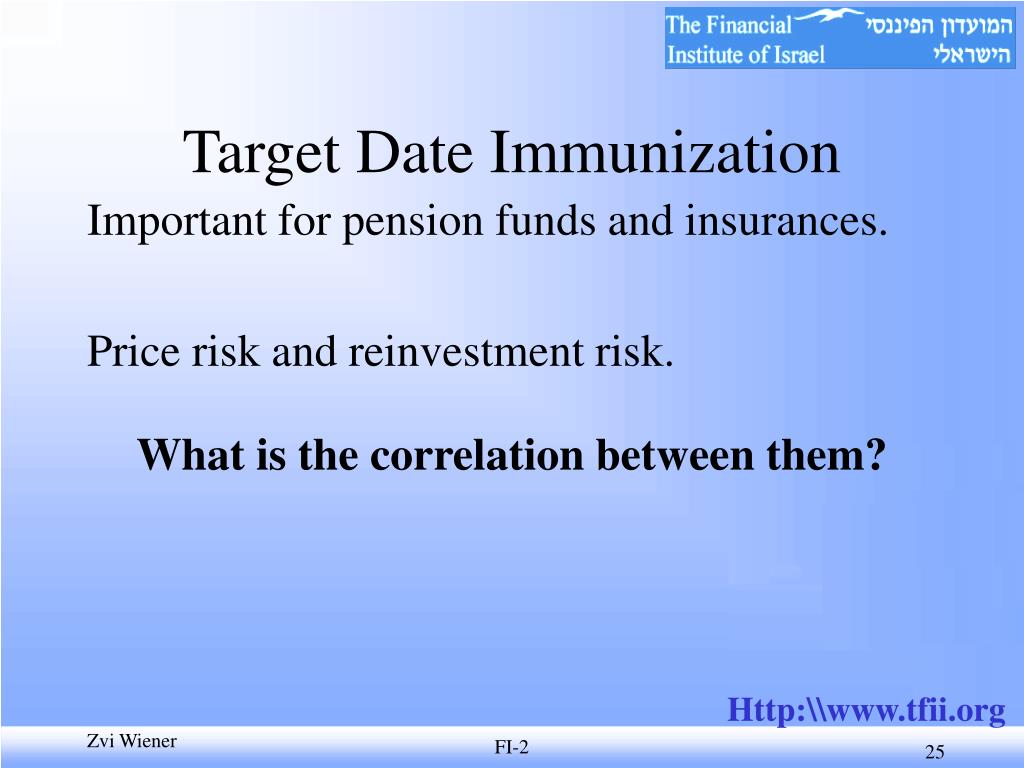 The Financial Institute of Israel
המועדון הפיננסי הישראלי

Target Date Immunization

Important for pension funds and insurances.

Price risk and reinvestment risk.

What is the correlation between them?

Http:\\www.tfii.org

Zvi Wiener

FI-2

25